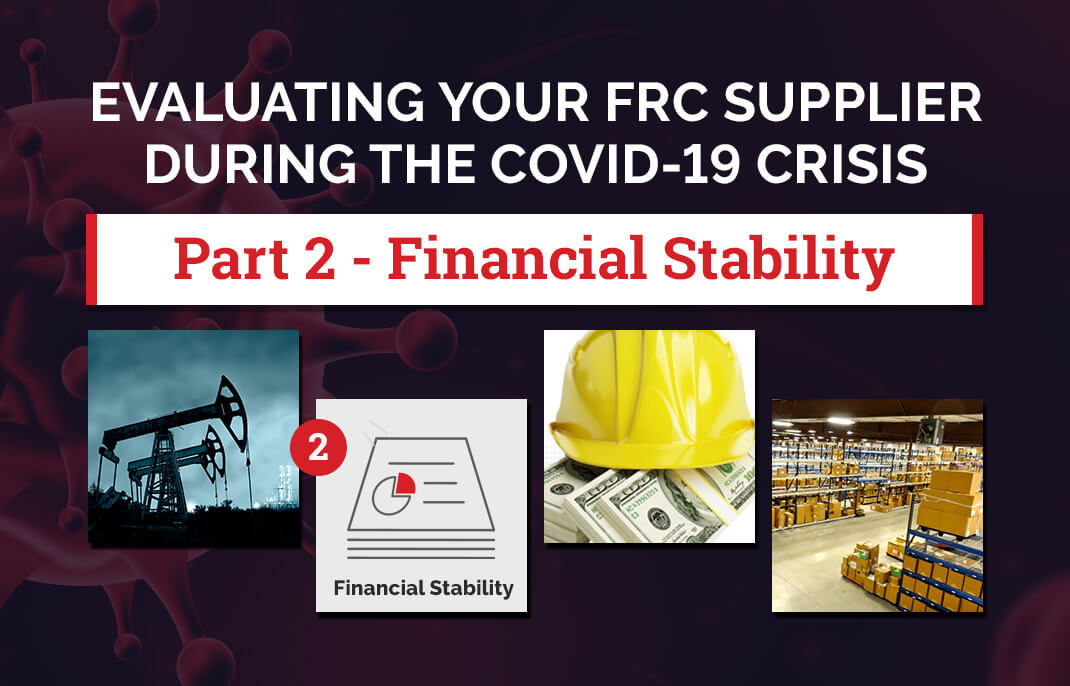 EVALUATING YOUR FRC SUPPLIER DURING THE COVID-19 CRISIS

Part 2 - Financial Stability

2

Financial Stability